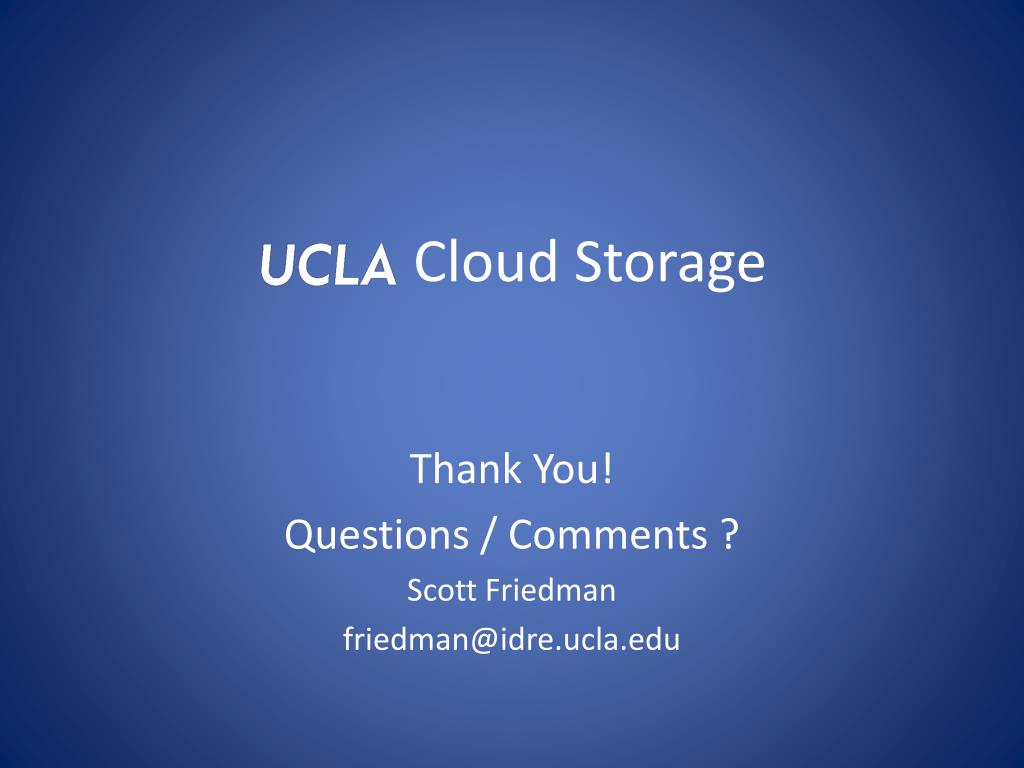 UCLA Cloud Storage

Thank You!
Questions / Comments ?
Scott Friedman
friedman@idre.ucla.edu